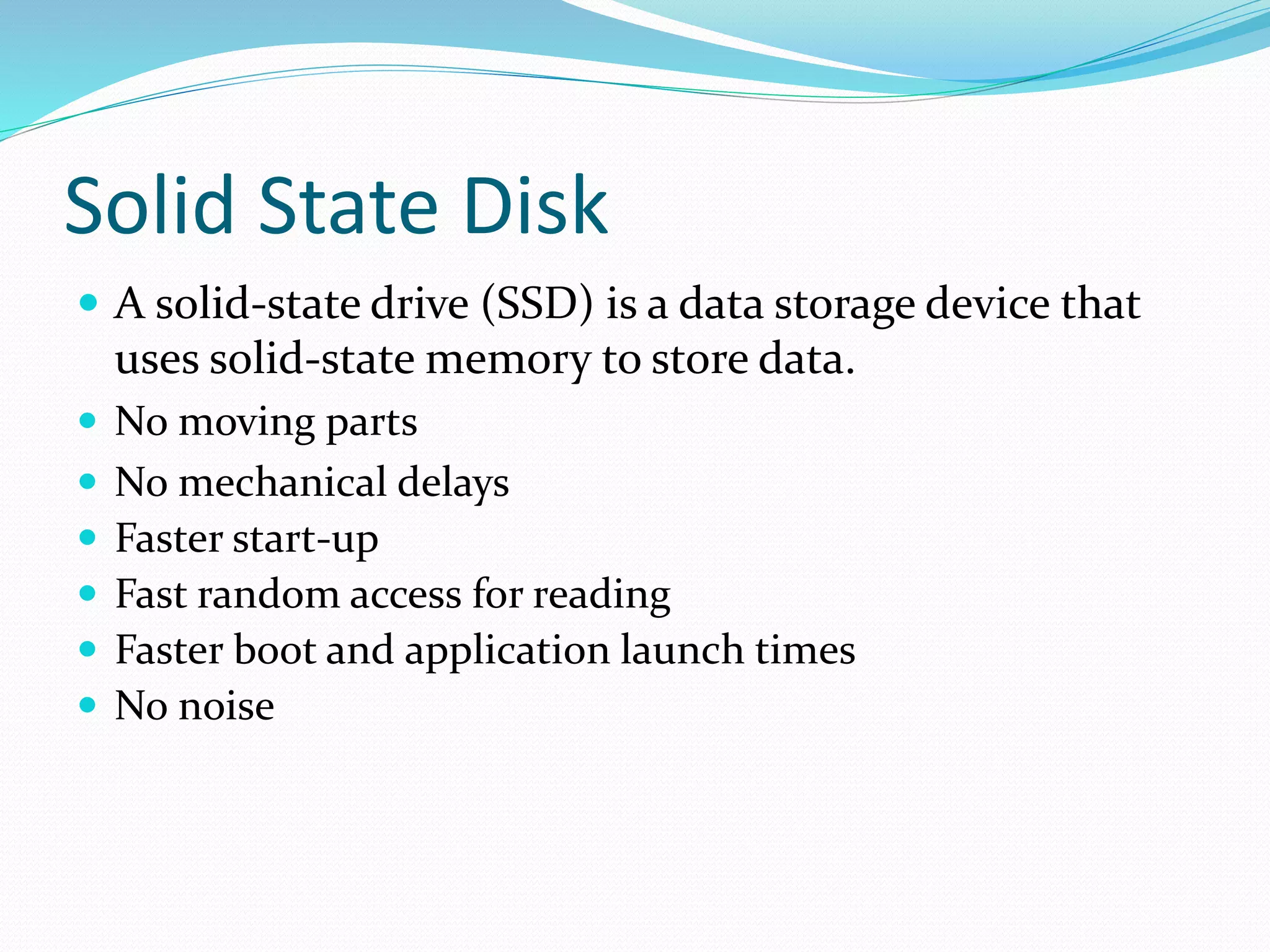 Solid State Disk

- A solid-state drive (SSD) is a data storage device that uses solid-state memory to store data.
- No moving parts
- No mechanical delays
- Faster start-up
- Fast random access for reading
- Faster boot and application launch times
- No noise